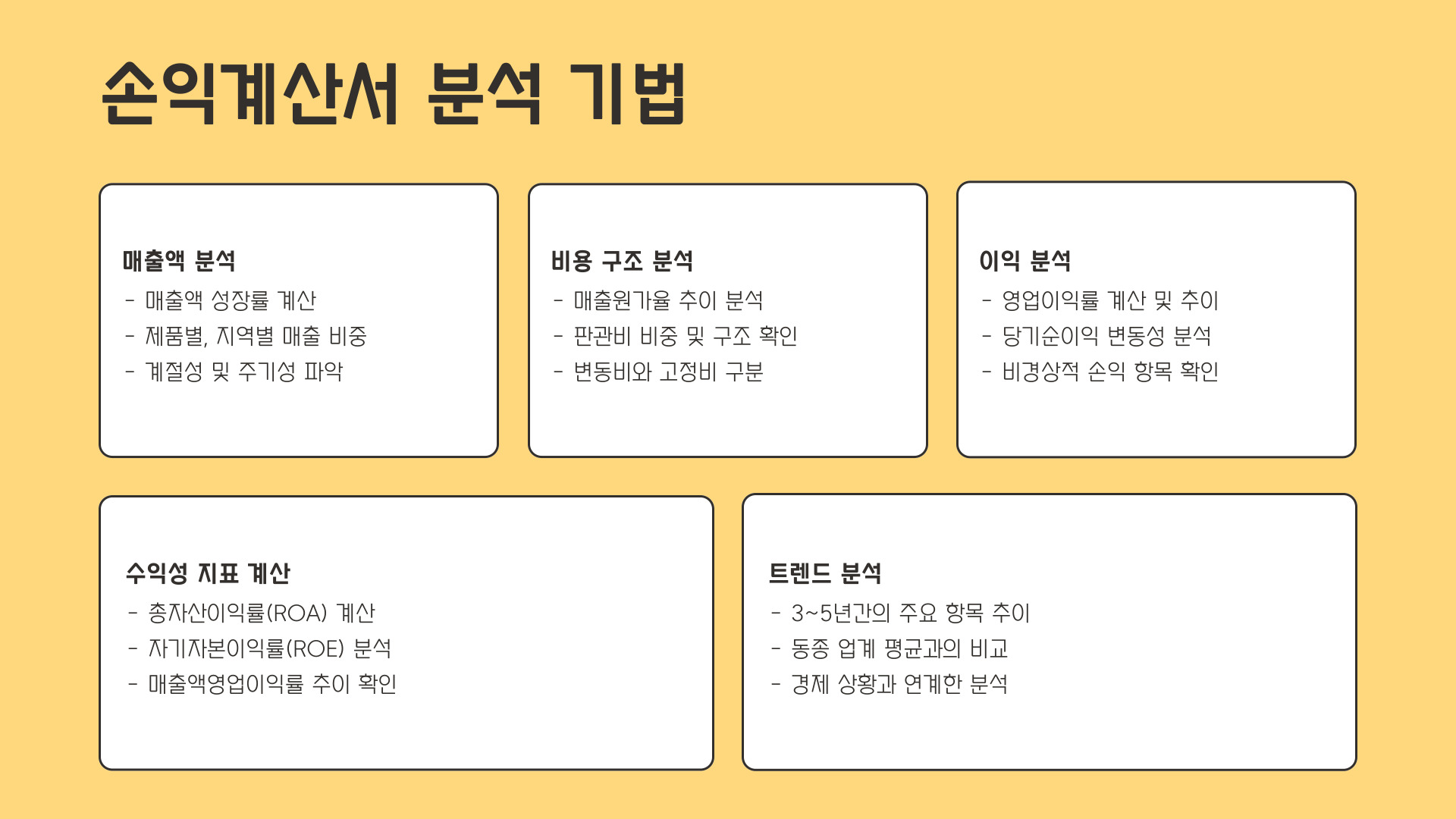 손익계산서 분석 기법

매출액 분석
- 매출액 성장률 계산
- 제품별, 지역별 매출 비중
- 계절성 및 주기성 파악

비용 구조 분석
- 매출원가율 추이 분석
- 판관비 비중 및 구조 확인
- 변동비와 고정비 구분

이익 분석
- 영업이익률 계산 및 추이
- 당기순이익 변동성 분석
- 비경상적 손익 항목 확인

수익성 지표 계산
- 총자산이익률(ROA) 계산
- 자기자본이익률(ROE) 분석
- 매출액영업이익률 추이 확인

트렌드 분석
- 3~5년간의 주요 항목 추이
- 동종 업계 평균과의 비교
- 경제 상황과 연계한 분석